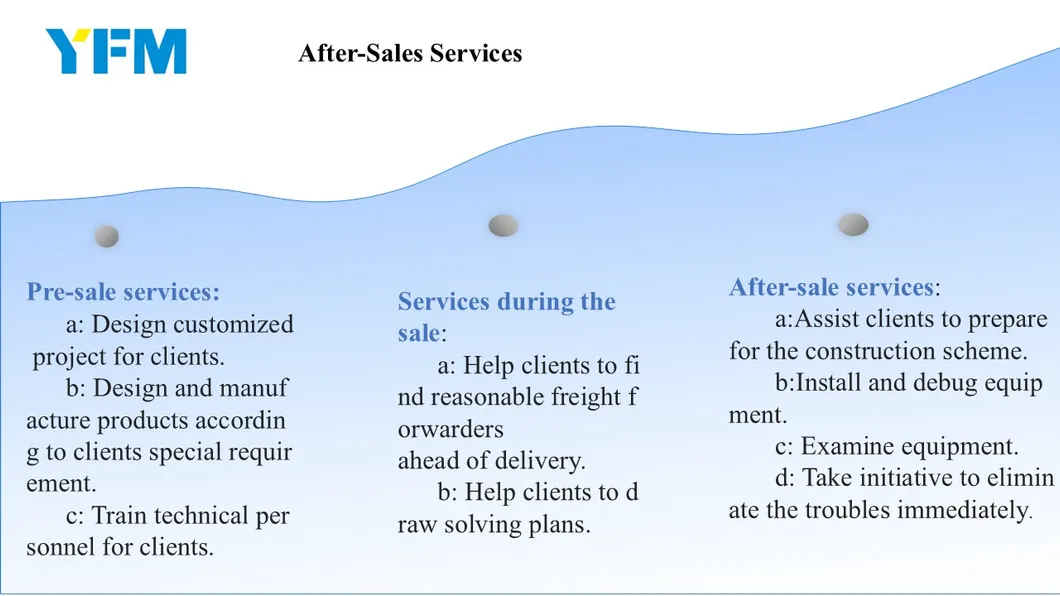 YFM

After-Sales Services

Pre-sale services:
a: Design customized project for clients.
b: Design and manuf acture products accordin g to clients special requir ement.
c: Train technical per sonnel for clients.

Services during the sale:
a: Help clients to fi nd reasonable freight f orwarders ahead of delivery.
b: Help clients to d raw solving plans.

After-sale services:
a:Assist clients to prepare for the construction scheme.
b:Install and debug equip ment.
c: Examine equipment.
d: Take initiative to elimin ate the troubles immediately.